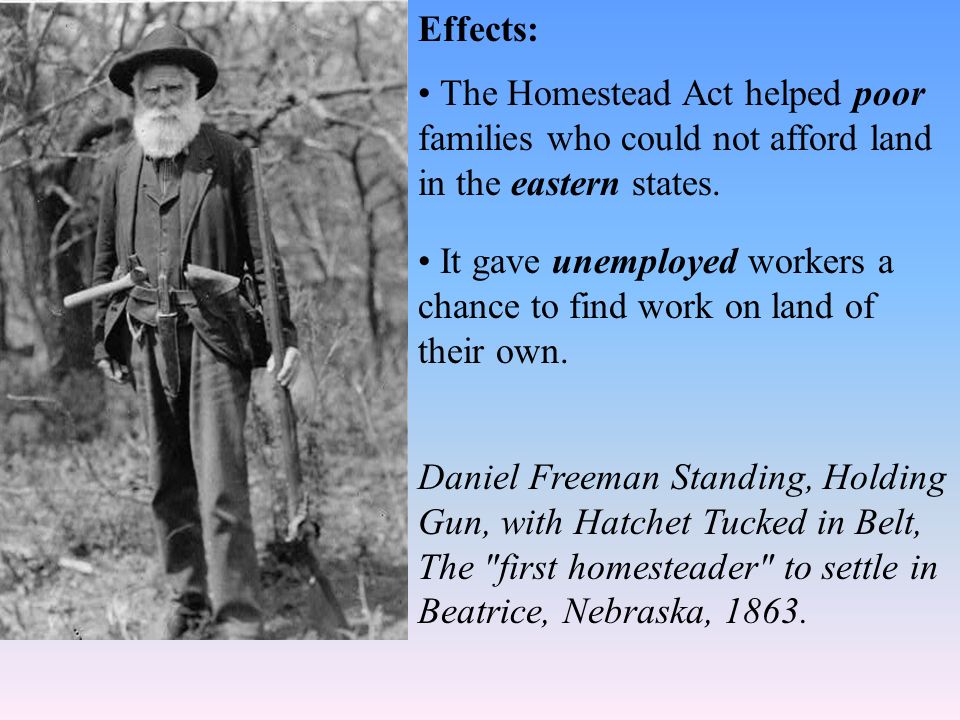 Effects:

• The Homestead Act helped poor families who could not afford land in the eastern states.

• It gave unemployed workers a chance to find work on land of their own.

Daniel Freeman Standing, Holding Gun, with Hatchet Tucked in Belt, The "first homesteader" to settle in Beatrice, Nebraska, 1863.